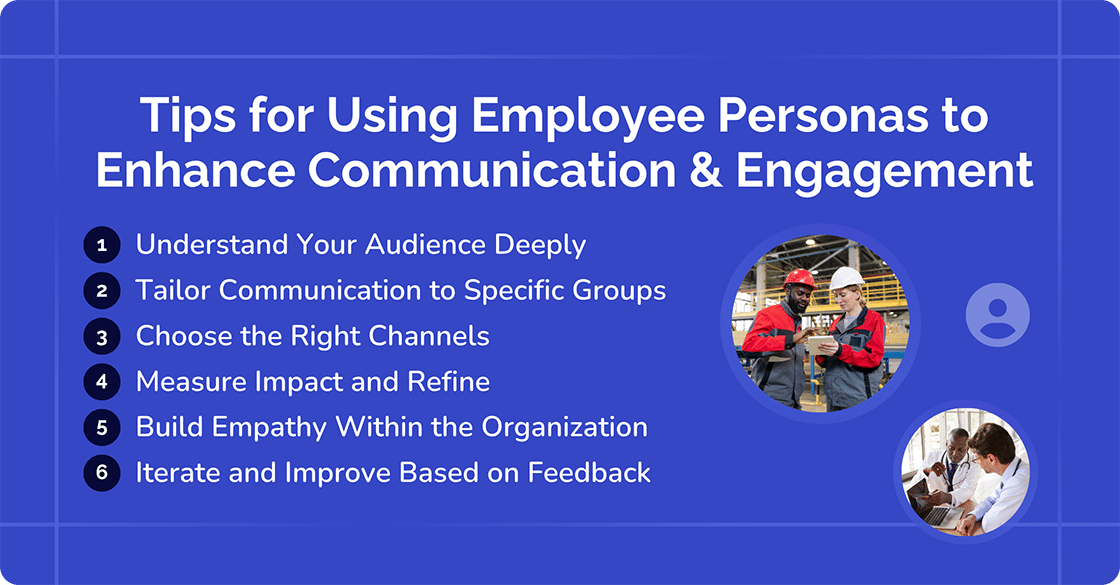 Tips for Using Employee Personas to Enhance Communication & Engagement

1 Understand Your Audience Deeply
2 Tailor Communication to Specific Groups
3 Choose the Right Channels
4 Measure Impact and Refine
5 Build Empathy Within the Organization
6 Iterate and Improve Based on Feedback